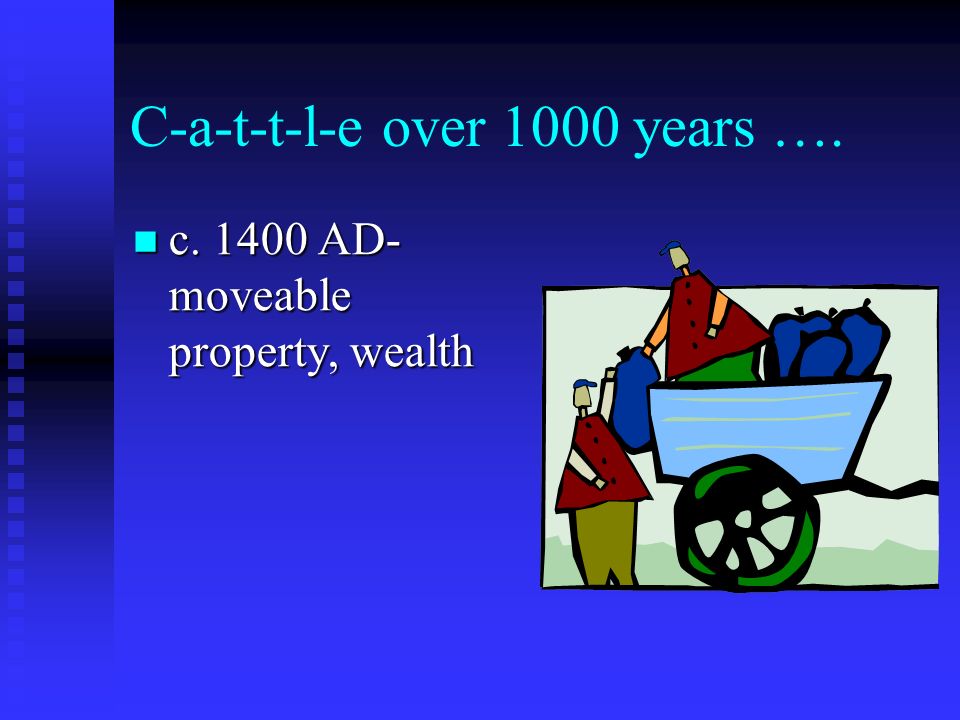 C-a-t-t-l-e over 1000 years ….

c. 1400 AD- moveable property, wealth